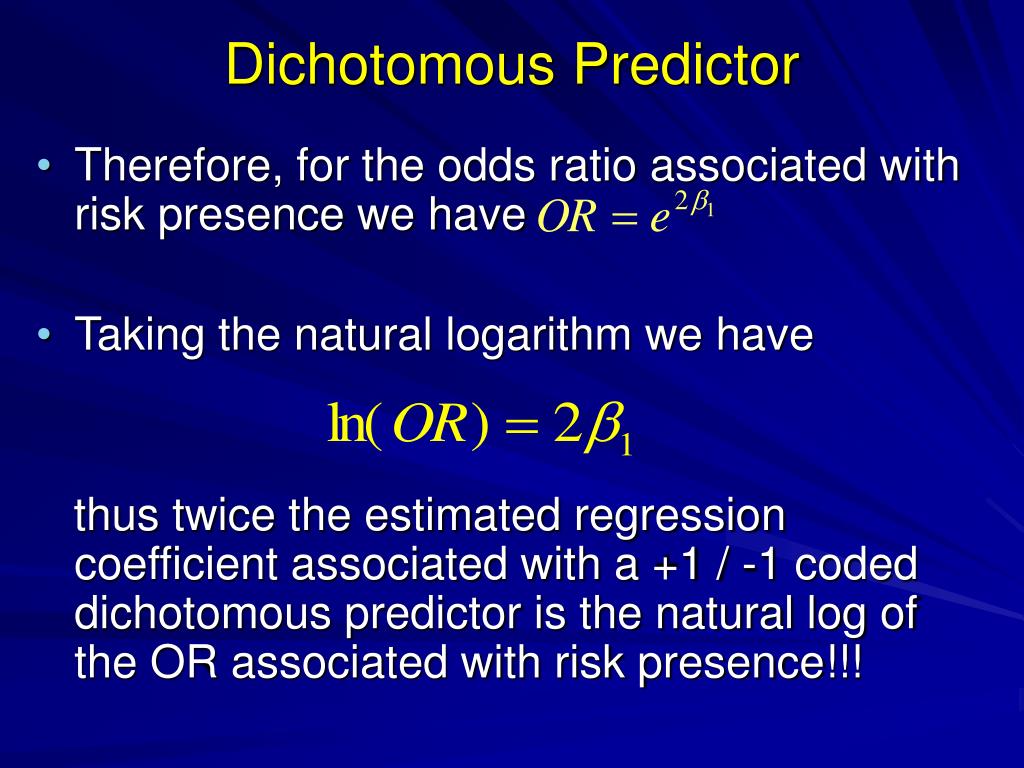 Dichotomous Predictor

• Therefore, for the odds ratio associated with risk presence we have $OR = e^{2\beta_1}$

• Taking the natural logarithm we have

$\ln(OR) = 2\beta_1$

thus twice the estimated regression coefficient associated with a +1 / -1 coded dichotomous predictor is the natural log of the OR associated with risk presence!!!